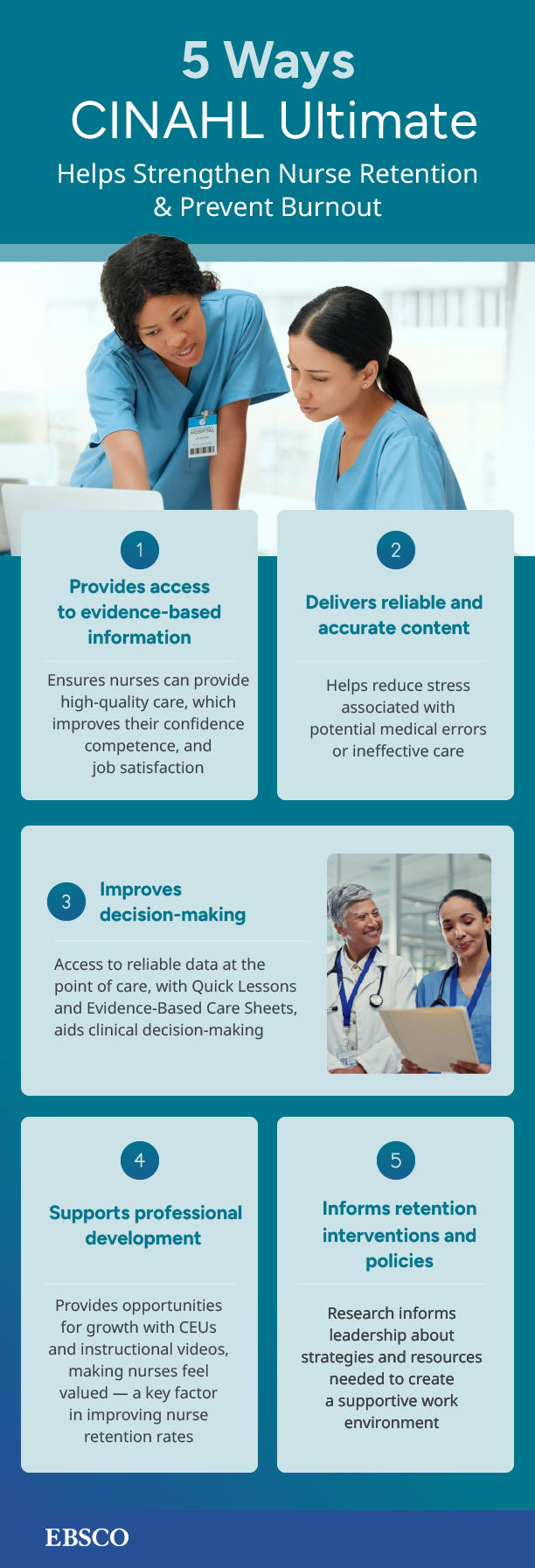 5 Ways
CINAHL Ultimate
Helps Strengthen Nurse Retention & Prevent Burnout

HOSPITAL

1
Provides access to evidence-based information

Ensures nurses can provide high-quality care, which improves their confidence competence, and job satisfaction

2
Delivers reliable and accurate content

Helps reduce stress associated with potential medical errors or ineffective care

3
Improves decision-making

Access to reliable data at the point of care, with Quick Lessons and Evidence-Based Care Sheets, aids clinical decision-making

4
Supports professional development

Provides opportunities for growth with CEUs and instructional videos, making nurses feel valued — a key factor in improving nurse retention rates

5
Informs retention interventions and policies

Research informs leadership about strategies and resources needed to create a supportive work environment

EBSCO